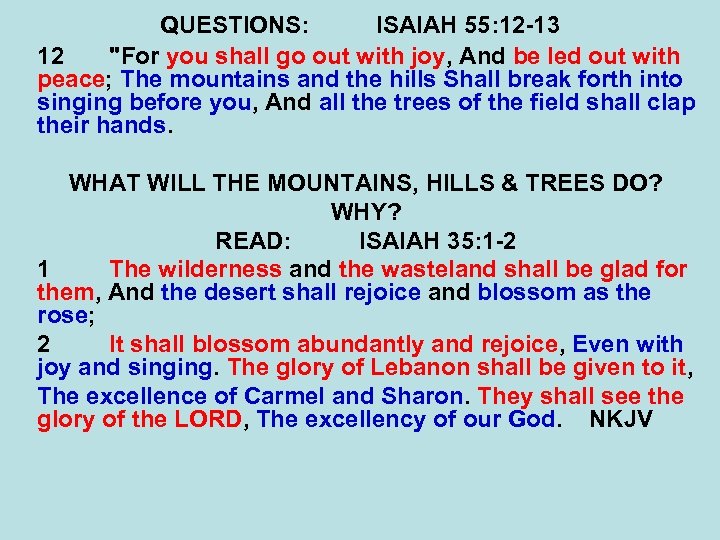 QUESTIONS: ISAIAH 55:12-13

12 "For you shall go out with joy, And be led out with peace; The mountains and the hills Shall break forth into singing before you, And all the trees of the field shall clap their hands.

WHAT WILL THE MOUNTAINS, HILLS & TREES DO?
WHY?
READ: ISAIAH 35:1-2

1 The wilderness and the wasteland shall be glad for them, And the desert shall rejoice and blossom as the rose;

2 It shall blossom abundantly and rejoice, Even with joy and singing. The glory of Lebanon shall be given to it, The excellence of Carmel and Sharon. They shall see the glory of the LORD, The excellency of our God. NKJV